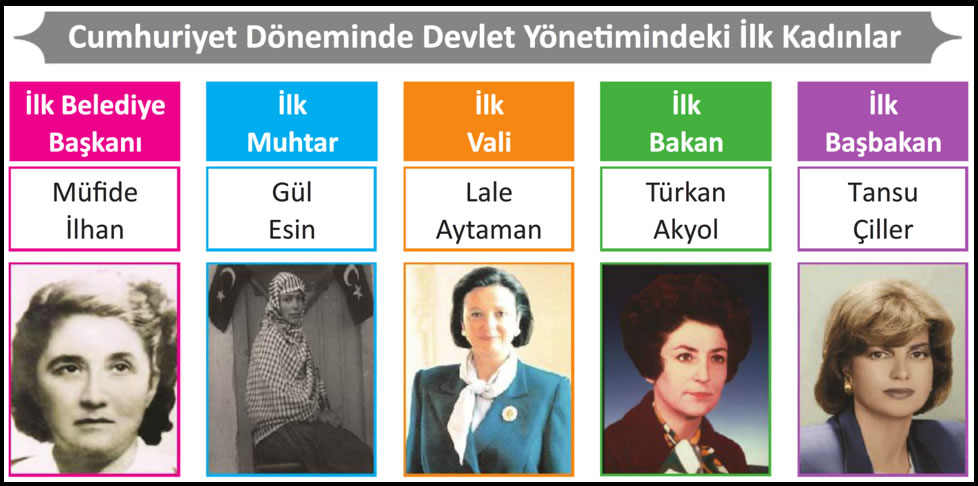 Cumhuriyet Döneminde Devlet Yönetimindeki İlk Kadınlar

İlk Belediye Başkanı
Müfide İlhan

İlk Muhtar
Gül Esin

İlk Vali
Lale Aytaman

İlk Bakan
Türkan Akyol

İlk Başbakan
Tansu Çiller